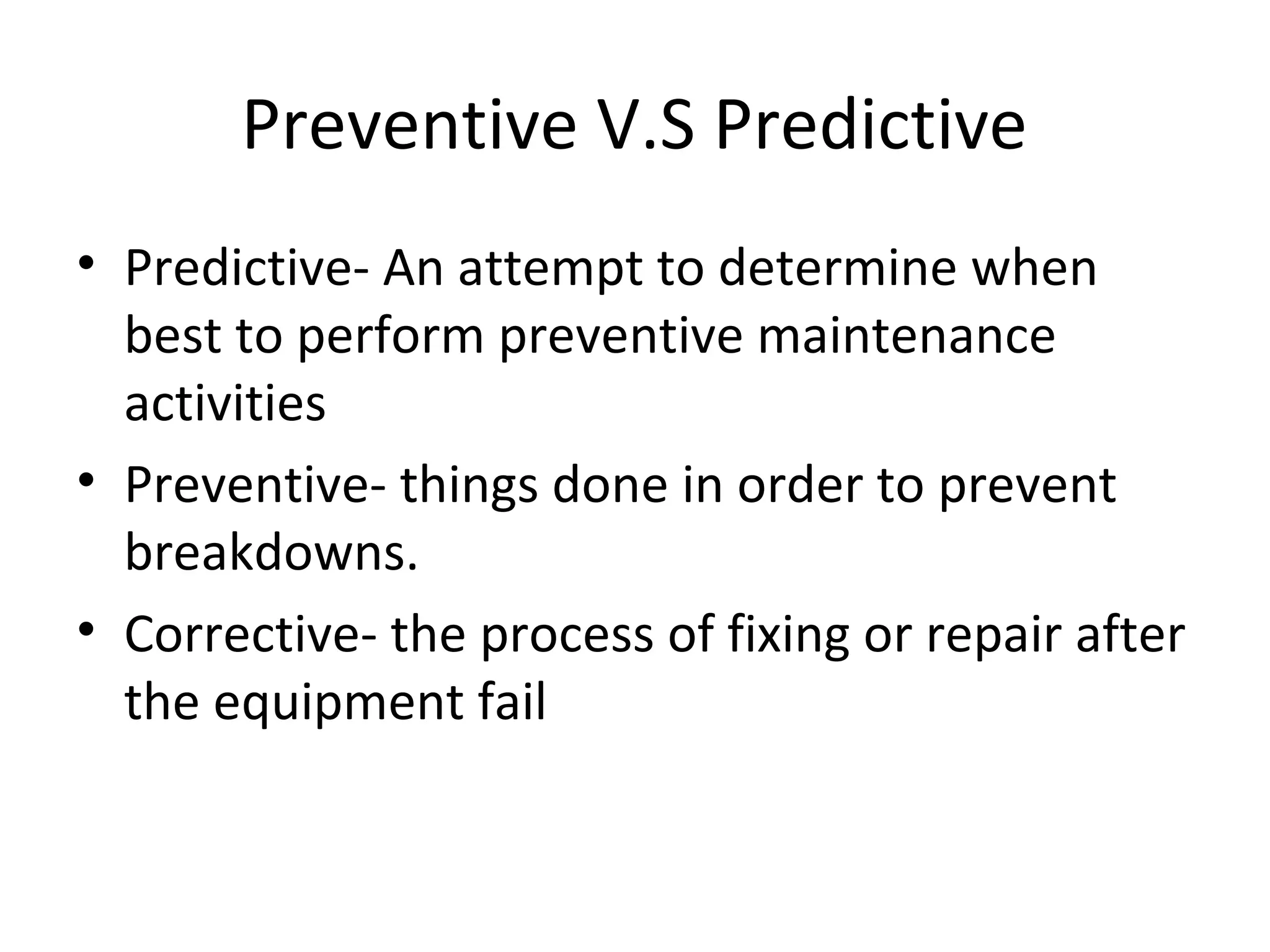 Preventive V.S Predictive

• Predictive- An attempt to determine when best to perform preventive maintenance activities

• Preventive- things done in order to prevent breakdowns.

• Corrective- the process of fixing or repair after the equipment fail